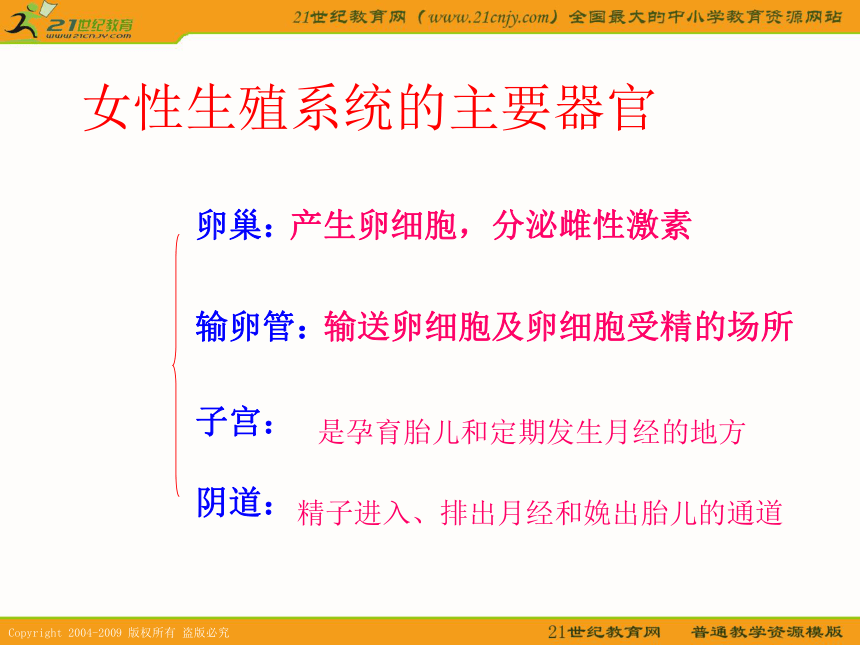 21世纪教育
www.21cnjy.com

21世纪教育网（www.21cnjy.com）全国最大的中小学教育资源网站

女性生殖系统的主要器官

卵巢：产生卵细胞，分泌雌性激素

输卵管：输送卵细胞及卵细胞受精的场所

子宫：是孕育胎儿和定期发生月经的地方

阴道：精子进入、排出月经和娩出胎儿的通道

Copyright 2004-2009 版权所有 盗版必究

21世纪教育网 普通教学资源模版